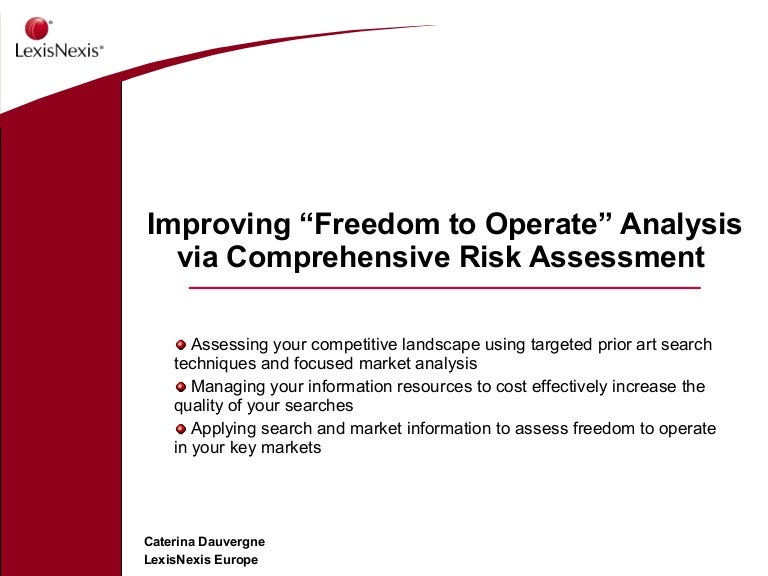 LexisNexis®

Improving “Freedom to Operate” Analysis via Comprehensive Risk Assessment

Assessing your competitive landscape using targeted prior art search techniques and focused market analysis

Managing your information resources to cost effectively increase the quality of your searches

Applying search and market information to assess freedom to operate in your key markets

Caterina Dauvergne
LexisNexis Europe